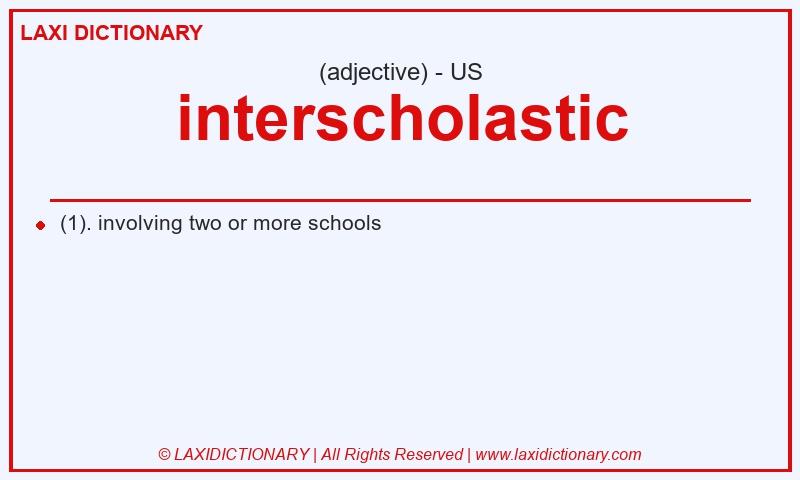 LAXI DICTIONARY

(adjective) - US

interscholastic

(1). involving two or more schools

© LAXIDICTIONARY | All Rights Reserved | www.laxidictionary.com